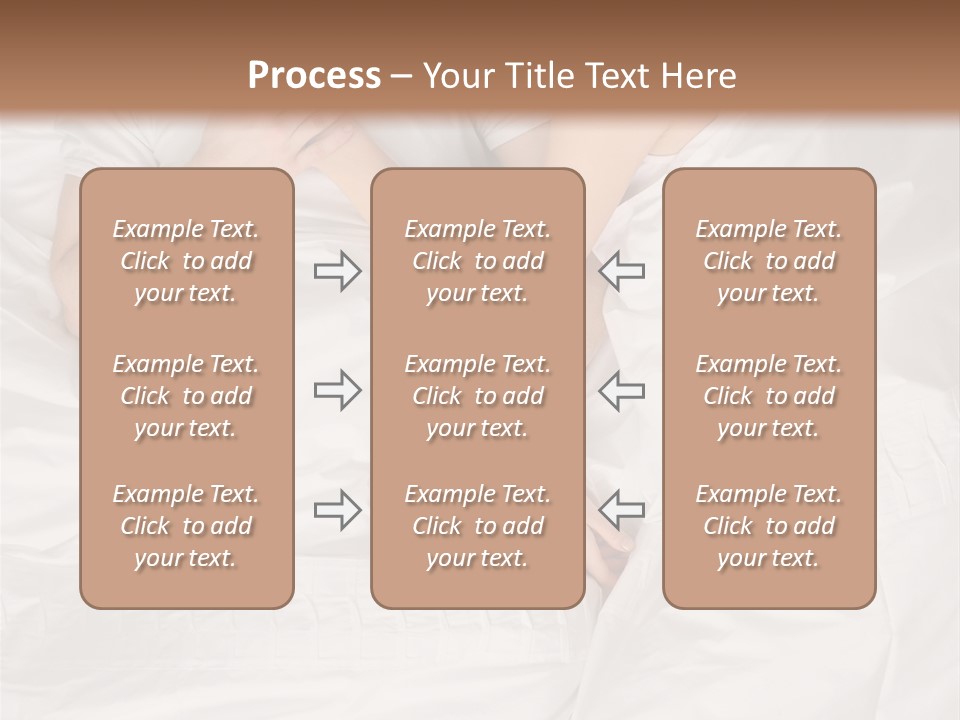 Process – Your Title Text Here

Example Text. Click to add your text.

Example Text. Click to add your text.

Example Text. Click to add your text.

Example Text. Click to add your text.

Example Text. Click to add your text.

Example Text. Click to add your text.

Example Text. Click to add your text.

Example Text. Click to add your text.

Example Text. Click to add your text.